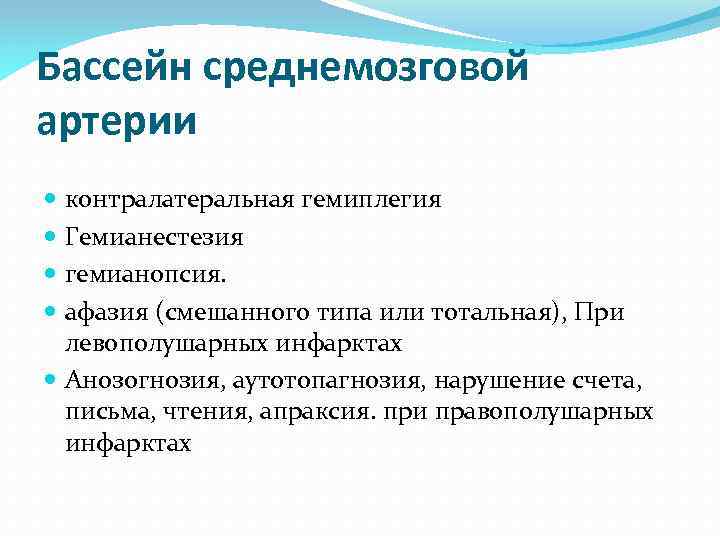 Бассейн среднемозговой артерии

- контралатеральная гемиплегия
- Гемианестезия
- гемианопсия.
- афазия (смешанного типа или тотальная), При левополушарных инфарктах
- Анозогнозия, аутотопагнозия, нарушение счета, письма, чтения, апраксия. при правополушарных инфарктах